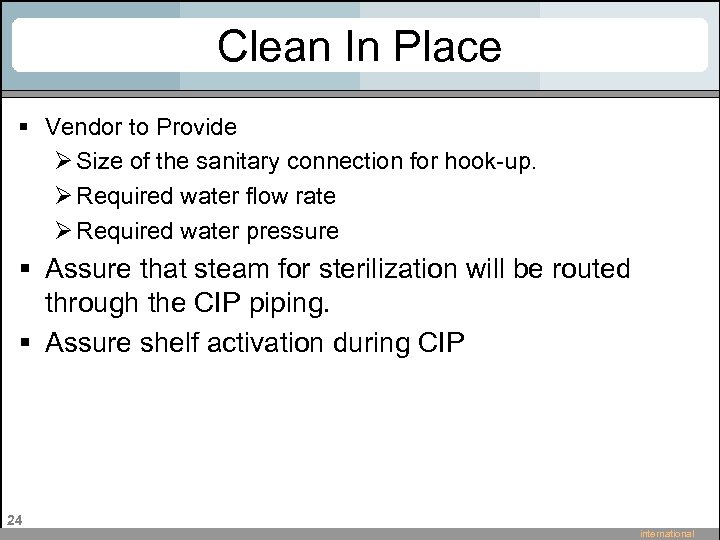 Clean In Place

▪ Vendor to Provide
➢ Size of the sanitary connection for hook-up.
➢ Required water flow rate
➢ Required water pressure
▪ Assure that steam for sterilization will be routed through the CIP piping.
▪ Assure shelf activation during CIP

24

international